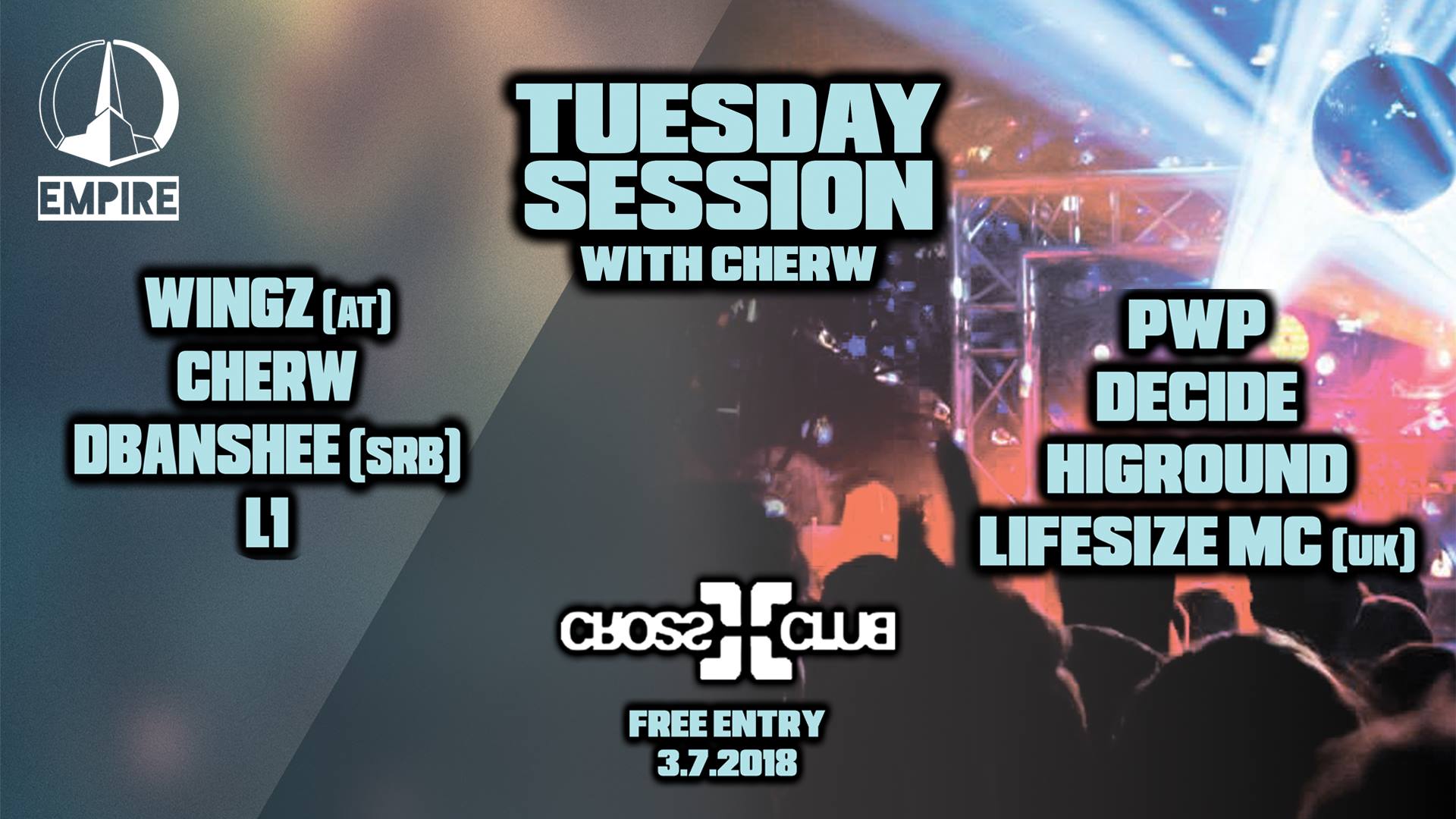 EMPIRE

TUESDAY SESSION
WITH CHERW

WINGZ (AT)
CHERW
DBANSHEE (SRB)
L1

PWP
DECIDE
HIGROUND
LIFESIZE MC (UK)

CROSS CLUB

FREE ENTRY
3.7.2018